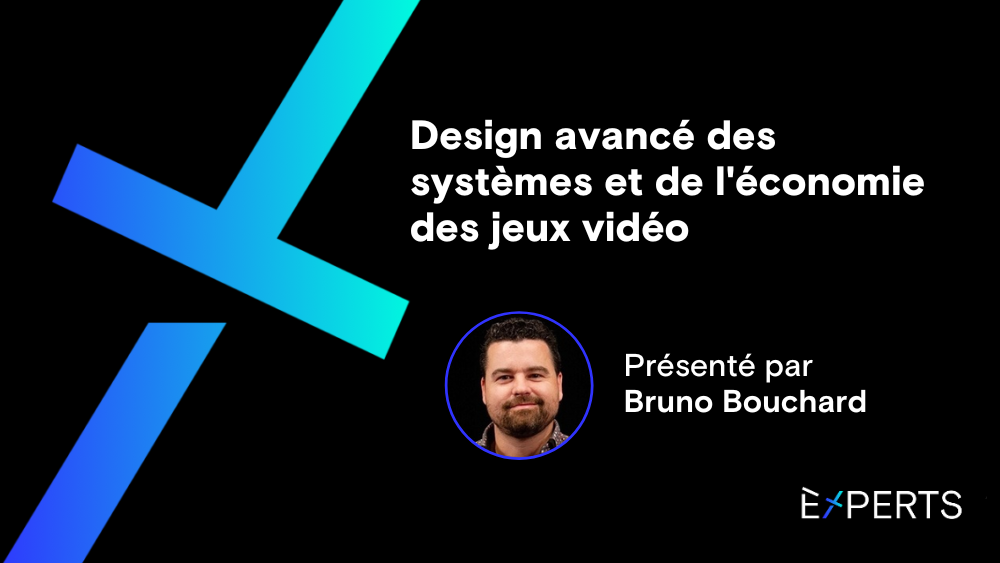 Design avancé des systèmes et de l'économie des jeux vidéo

Présenté par
Bruno Bouchard

ÈXPERTS